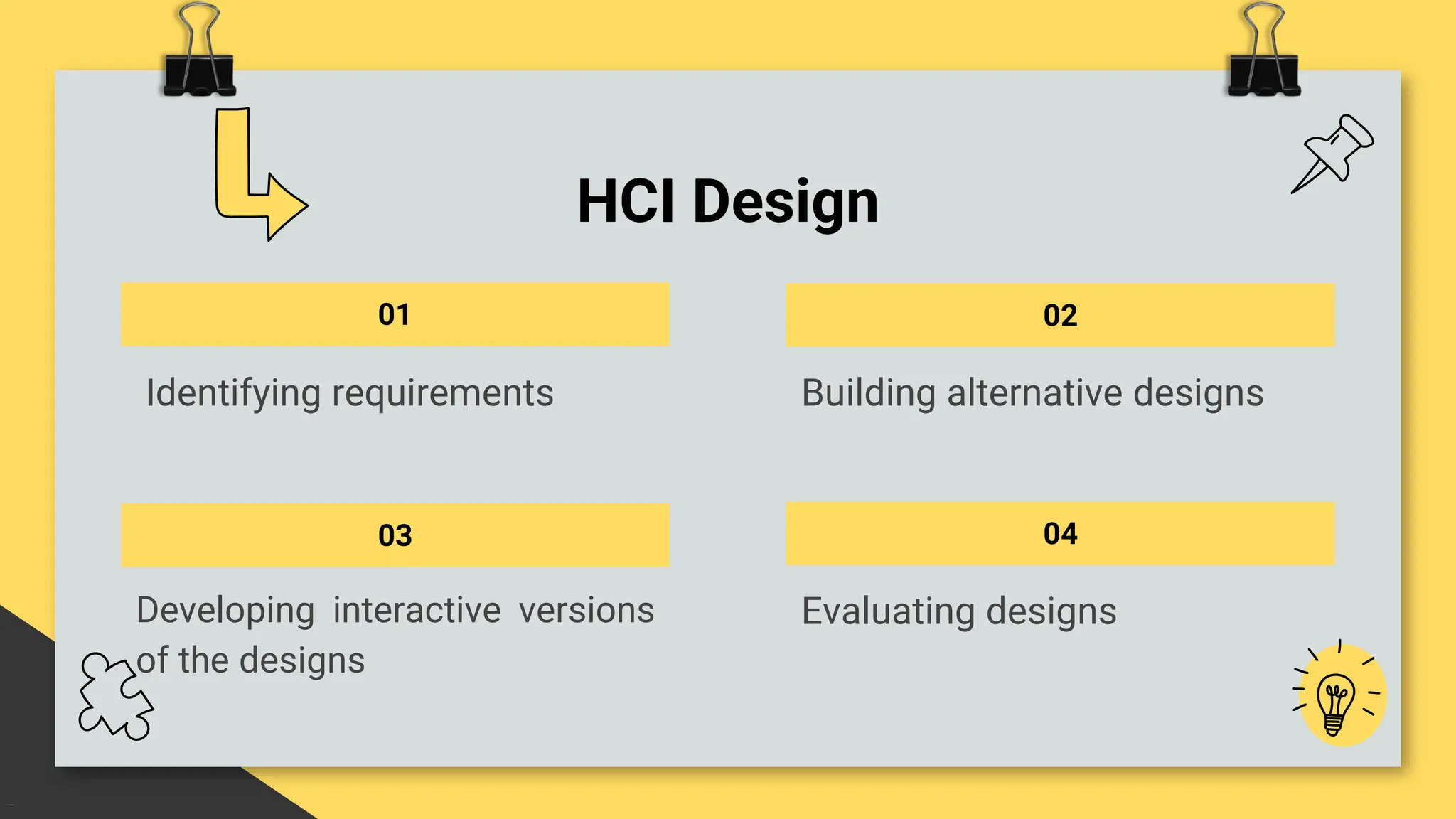 HCI Design

01

Identifying requirements

02

Building alternative designs

03

Developing interactive versions of the designs

04

Evaluating designs